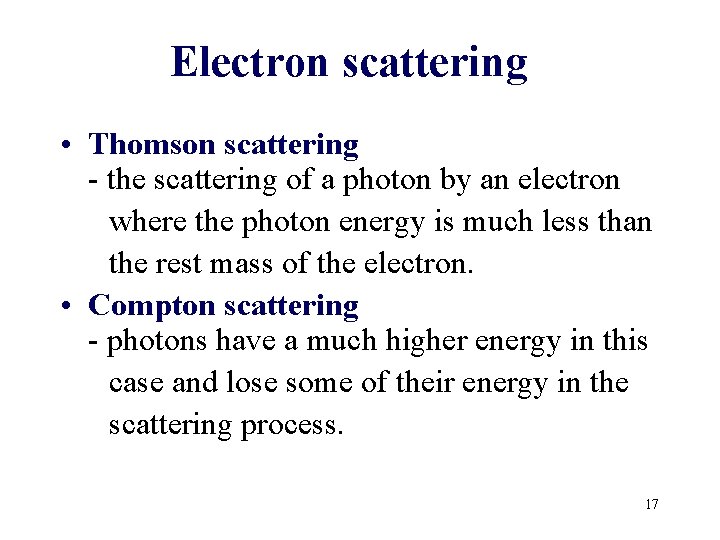 Electron scattering

• Thomson scattering
- the scattering of a photon by an electron where the photon energy is much less than the rest mass of the electron.

• Compton scattering
- photons have a much higher energy in this case and lose some of their energy in the scattering process.

17